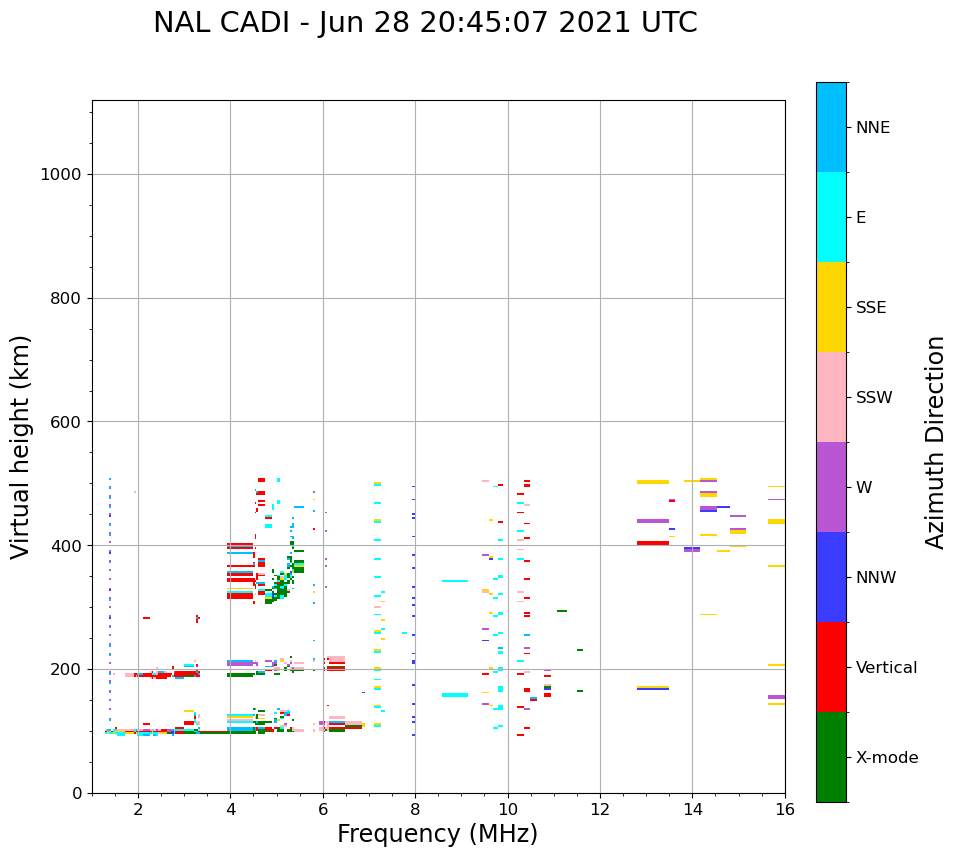 NAL CADI - Jun 28 20:45:07 2021 UTC

Virtual height (km)

1000
800
600
400
200
0

2
4
6
8
10
12
14
16

Frequency (MHz)

NNE
E
SSE
SSW
W
NNW
Vertical
X-mode

Azimuth Direction